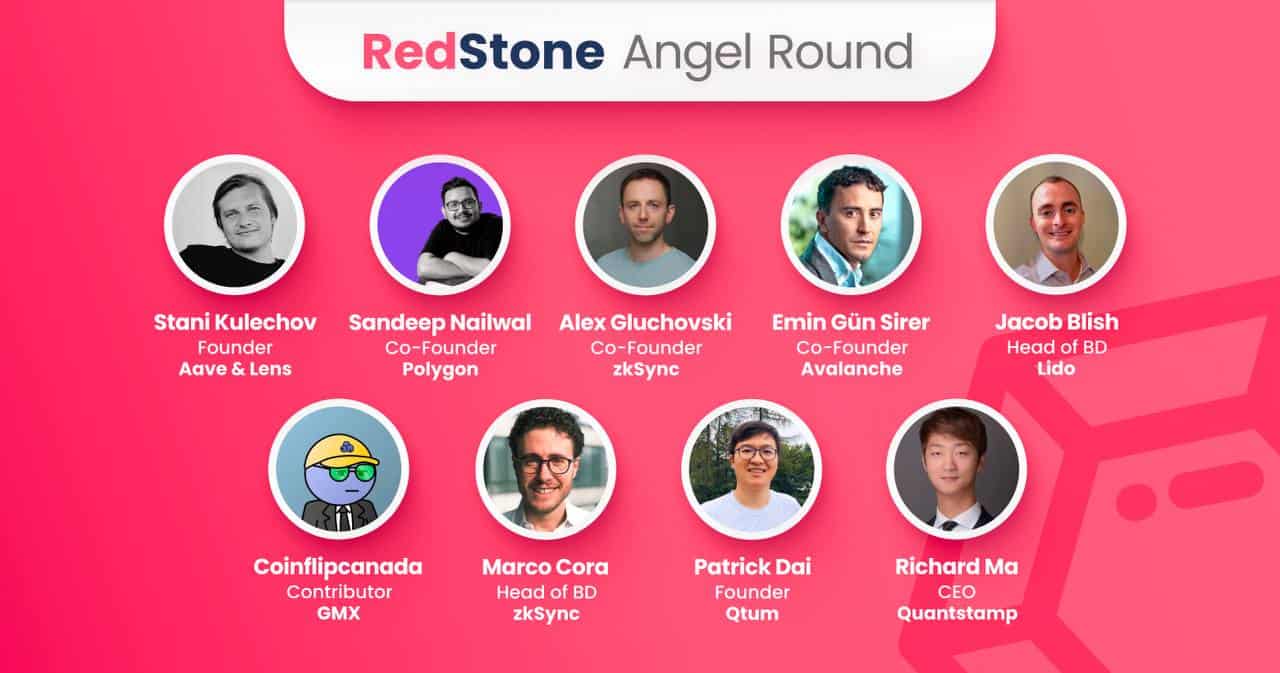 RedStone Angel Round

Stani Kulechov
Founder
Aave & Lens

Sandeep Nailwal
Co-Founder
Polygon

Alex Gluchovski
Co-Founder
zkSync

Emin Gün Sirer
Co-Founder
Avalanche

Jacob Blish
Head of BD
Lido

Coinflipcanada
Contributor
GMX

Marco Cora
Head of BD
zkSync

Patrick Dai
Founder
Qtum

Richard Ma
CEO
Quantstamp